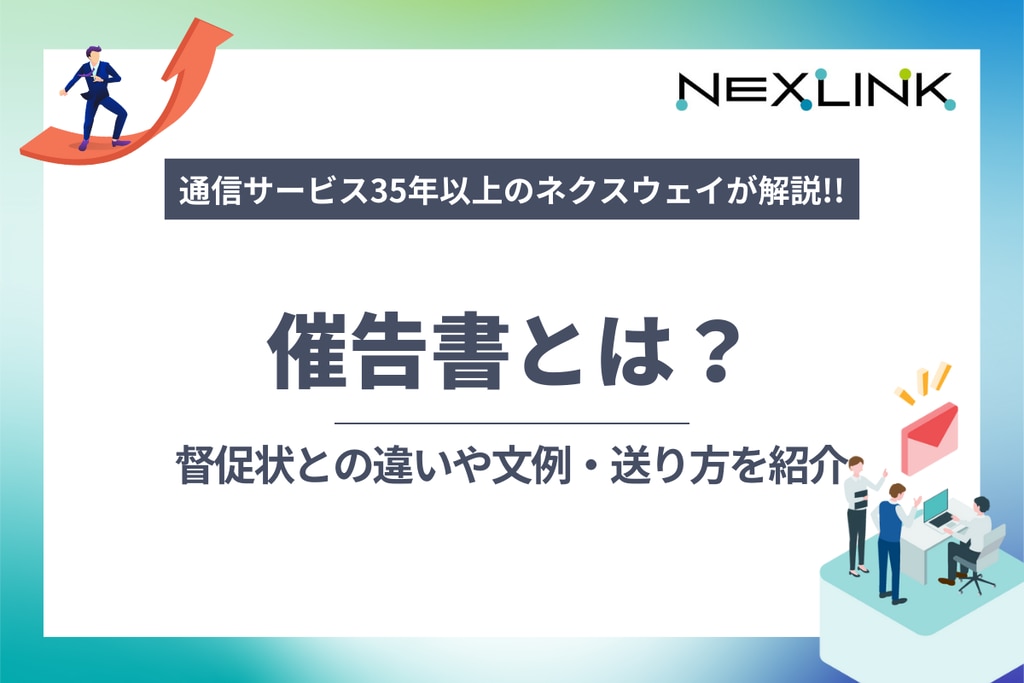 NEXLINK

通信サービス35年以上のネクスウェイが解説!!

催告書とは？

督促状との違いや文例・送り方を紹介